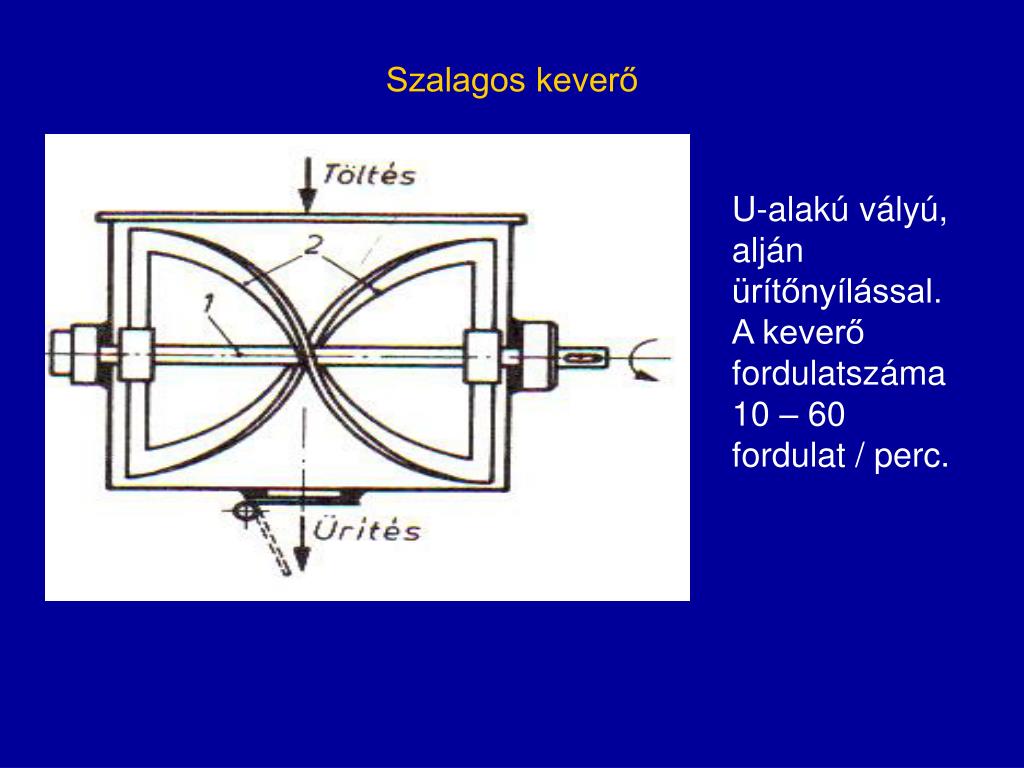 Szalagos keverő

Töltés

2

1

Ürités

U-alakú vályú, alján ürítőnyílással. A keverő fordulatszáma 10 – 60 fordulat / perc.